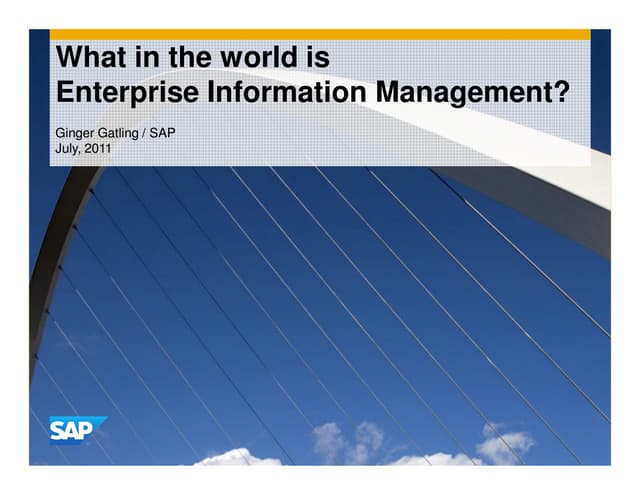 What in the world is Enterprise Information Management?

Ginger Gatling / SAP
July, 2011

SAP